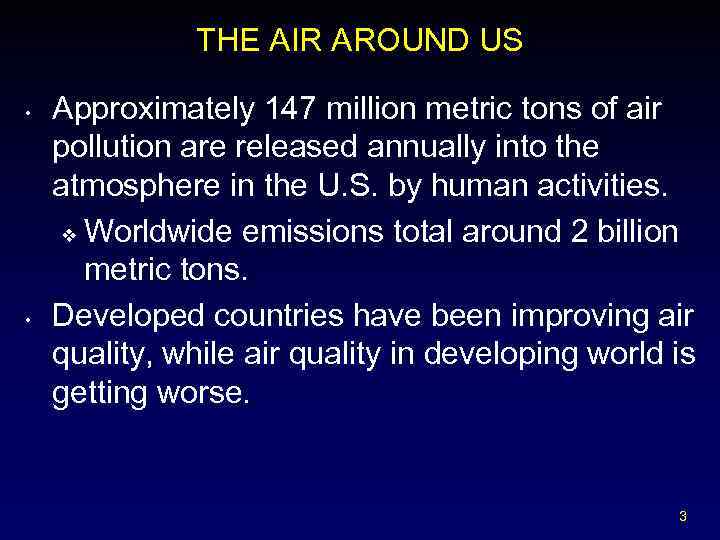 THE AIR AROUND US

• Approximately 147 million metric tons of air pollution are released annually into the atmosphere in the U.S. by human activities.

❖ Worldwide emissions total around 2 billion metric tons.

• Developed countries have been improving air quality, while air quality in developing world is getting worse.

3